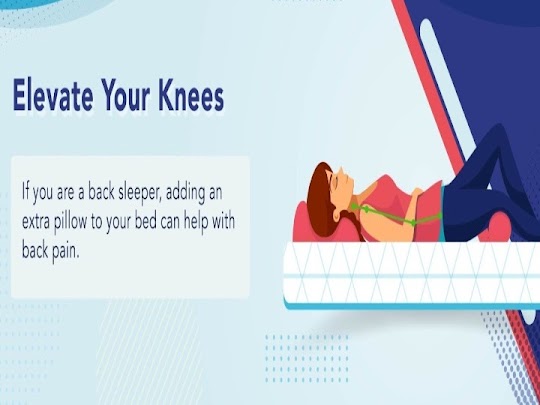 Elevate Your Knees

If you are a back sleeper, adding an extra pillow to your bed can help with back pain.